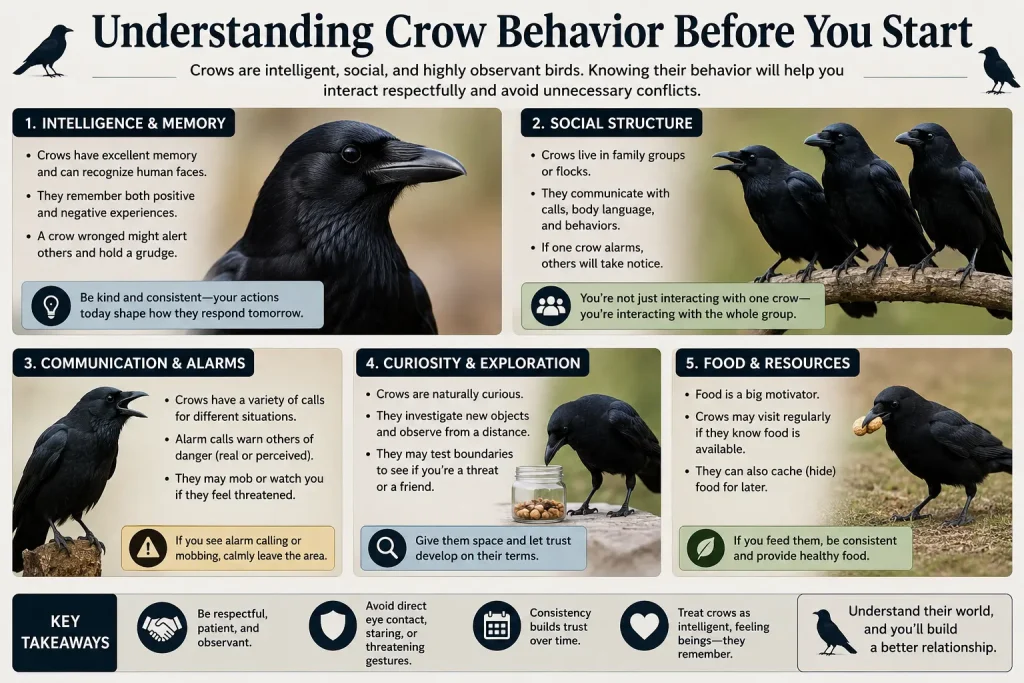 Understanding Crow Behavior Before You Start

Crows are intelligent, social, and highly observant birds. Knowing their behavior will help you interact respectfully and avoid unnecessary conflicts.

1. INTELLIGENCE & MEMORY

• Crows have excellent memory and can recognize human faces.
• They remember both positive and negative experiences.
• A crow wronged might alert others and hold a grudge.

Be kind and consistent—your actions today shape how they respond tomorrow.

2. SOCIAL STRUCTURE

• Crows live in family groups or flocks.
• They communicate with calls, body language, and behaviors.
• If one crow alarms, others will take notice.

You're not just interacting with one crow—you're interacting with the whole group.

3. COMMUNICATION & ALARMS

• Crows have a variety of calls for different situations.
• Alarm calls warn others of danger (real or perceived).
• They may mob or watch you if they feel threatened.

If you see alarm calling or mobbing, calmly leave the area.

4. CURIOSITY & EXPLORATION

• Crows are naturally curious.
• They investigate new objects and observe from a distance.
• They may test boundaries to see if you're a threat or a friend.

Give them space and let trust develop on their terms.

5. FOOD & RESOURCES

• Food is a big motivator.
• Crows may visit regularly if they know food is available.
• They can also cache (hide) food for later.

If you feed them, be consistent and provide healthy food.

KEY TAKEAWAYS

Be respectful, patient, and observant.

Avoid direct eye contact, staring, or threatening gestures.

Consistency builds trust over time.

Treat crows as intelligent, feeling beings—they remember.

Understand their world, and you'll build a better relationship.